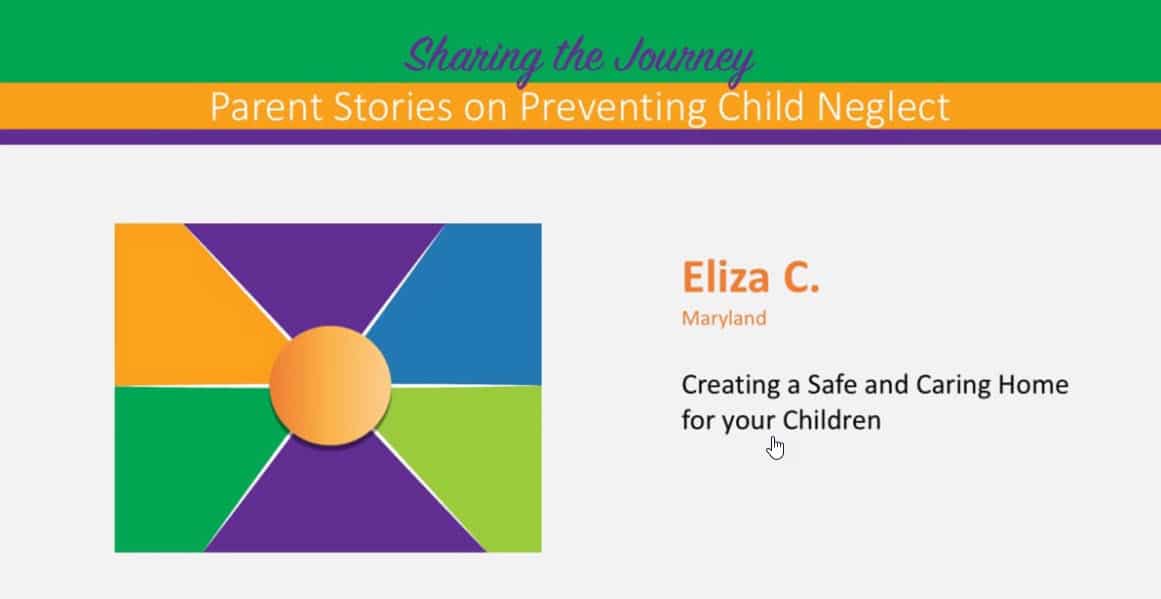 Sharing the Journey
Parent Stories on Preventing Child Neglect

Eliza C.
Maryland

Creating a Safe and Caring Home for your Children